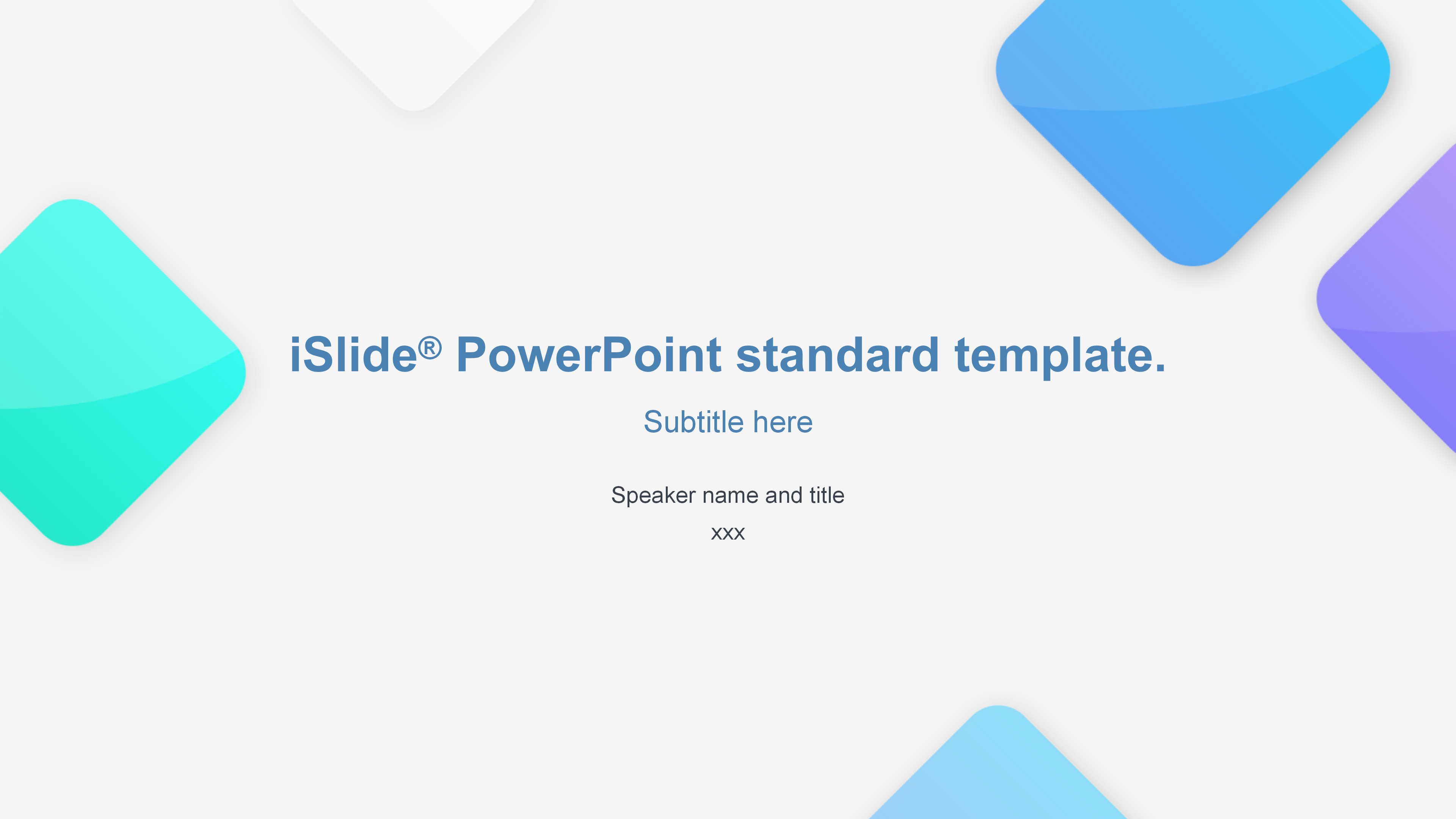 iSlide® PowerPoint standard template.

Subtitle here

Speaker name and title

xxx